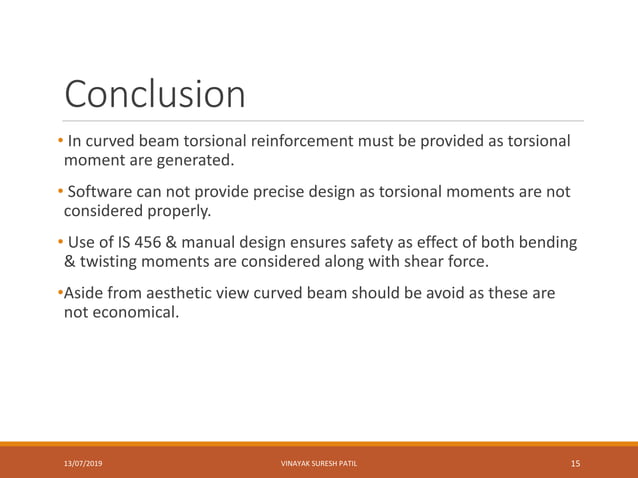 Conclusion

• In curved beam torsional reinforcement must be provided as torsional moment are generated.

• Software can not provide precise design as torsional moments are not considered properly.

• Use of IS 456 & manual design ensures safety as effect of both bending & twisting moments are considered along with shear force.

•Aside from aesthetic view curved beam should be avoid as these are not economical.

13/07/2019

VINAYAK SURESH PATIL

15